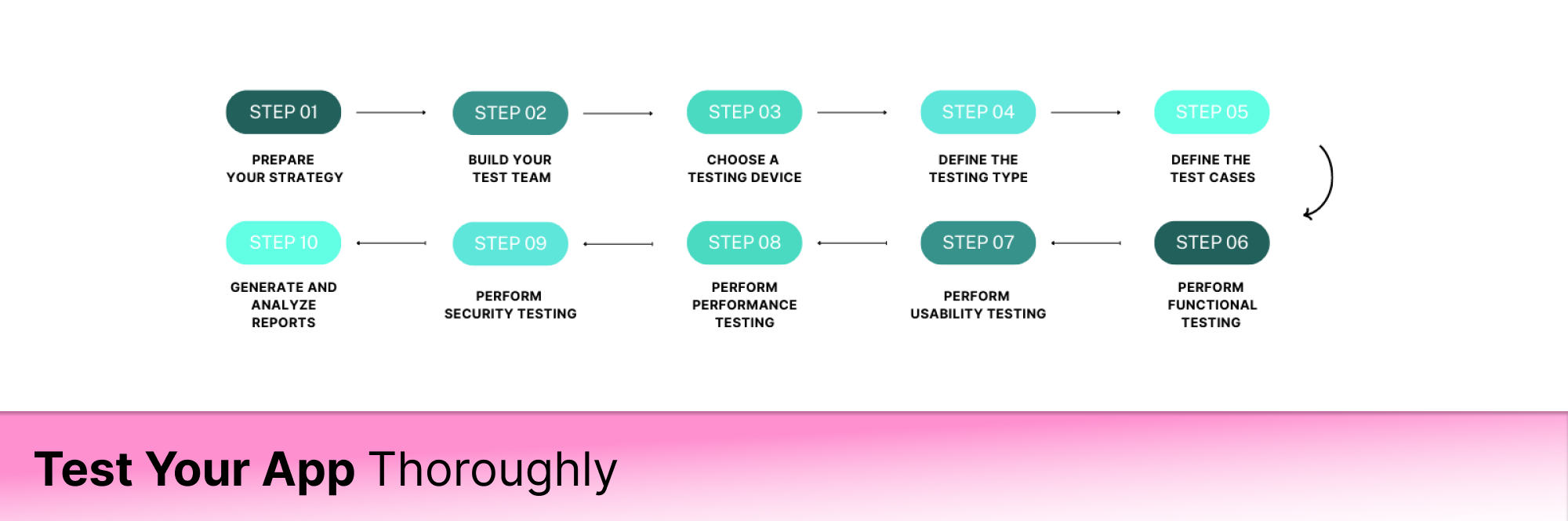 STEP 01
PREPARE YOUR STRATEGY

STEP 02
BUILD YOUR TEST TEAM

STEP 03
CHOOSE A TESTING DEVICE

STEP 04
DEFINE THE TESTING TYPE

STEP 05
DEFINE THE TEST CASES

STEP 06
PERFORM FUNCTIONAL TESTING

STEP 07
PERFORM USABILITY TESTING

STEP 08
PERFORM PERFORMANCE TESTING

STEP 09
PERFORM SECURITY TESTING

STEP 10
GENERATE AND ANALYZE REPORTS

Test Your App Thoroughly